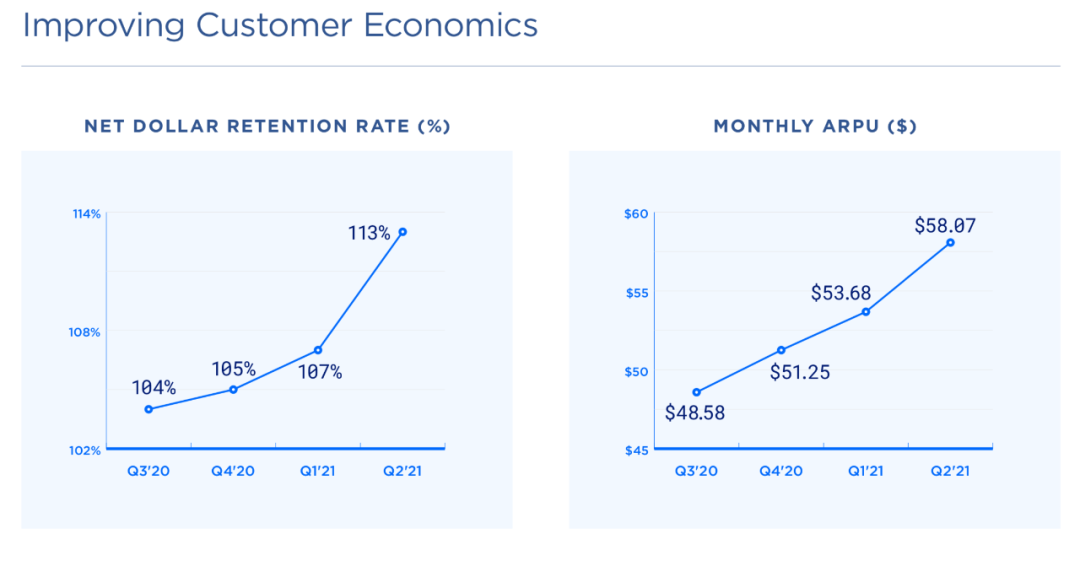 Improving Customer Economics

NET DOLLAR RETENTION RATE (%)

114%
108%
102%
104%
105%
107%
113%
Q3'20
Q4'20
Q1'21
Q2'21

MONTHLY ARPU ($)

$60
$55
$50
$45
$48.58
$51.25
$53.68
$58.07
Q3'20
Q4'20
Q1'21
Q2'21